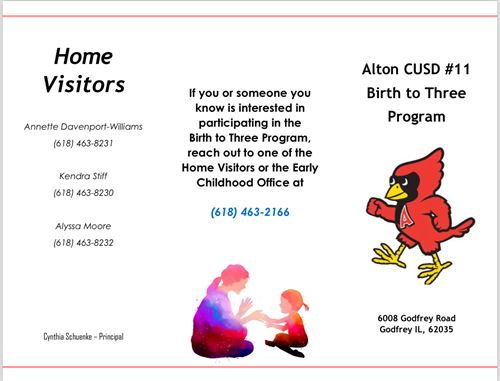 Home Visitors

Annette Davenport-Williams
(618) 463-8231

Kendra Stiff
(618) 463-8230

Alyssa Moore
(618) 463-8232

Cynthia Schuenke – Principal

If you or someone you know is interested in participating in the Birth to Three Program, reach out to one of the Home Visitors or the Early Childhood Office at

(618) 463-2166

Alton CUSD #11
Birth to Three Program

A

6008 Godfrey Road
Godfrey IL, 62035